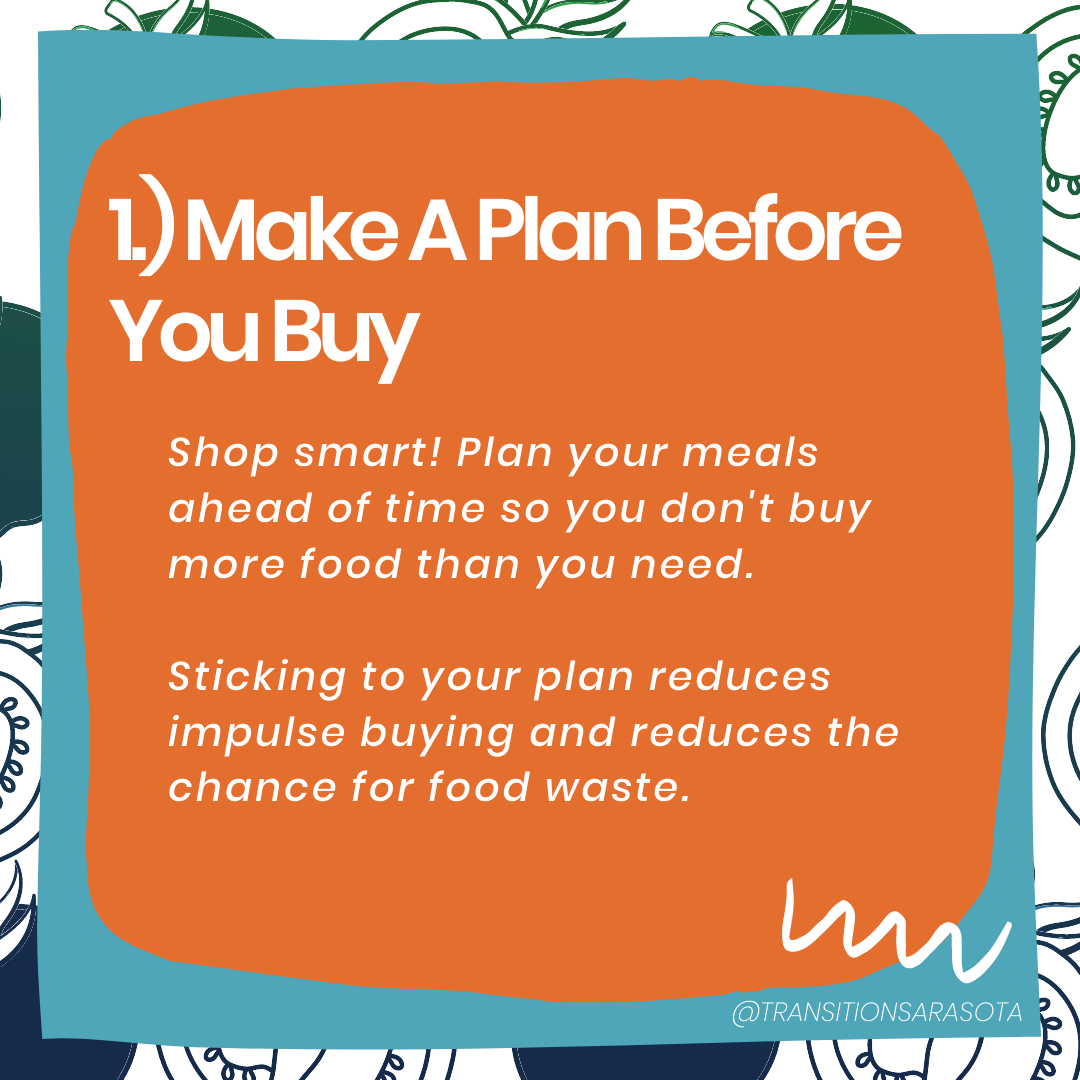 1.) Make A Plan Before You Buy

Shop smart! Plan your meals ahead of time so you don't buy more food than you need.

Sticking to your plan reduces impulse buying and reduces the chance for food waste.

@TRANSITIONSARASOTA